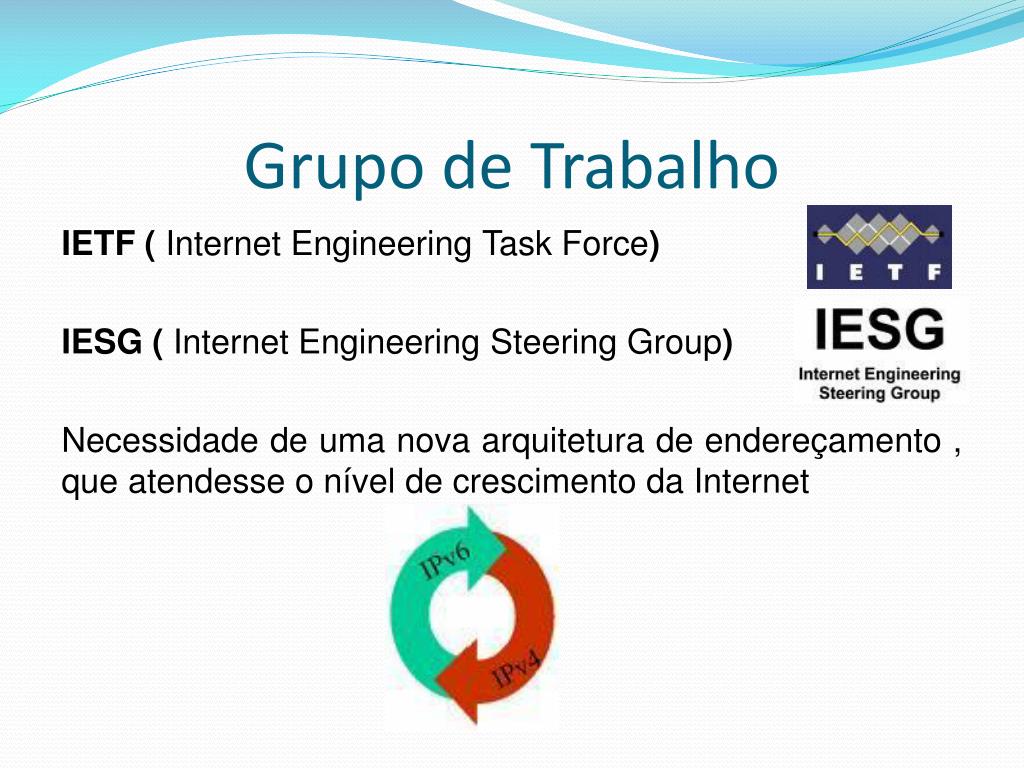 Grupo de Trabalho

IETF ( Internet Engineering Task Force)

I E T F

IESG ( Internet Engineering Steering Group)

IESG
Internet Engineering
Steering Group

Necessidade de uma nova arquitetura de endereçamento , que atendesse o nível de crescimento da Internet

IPv6

IPv4